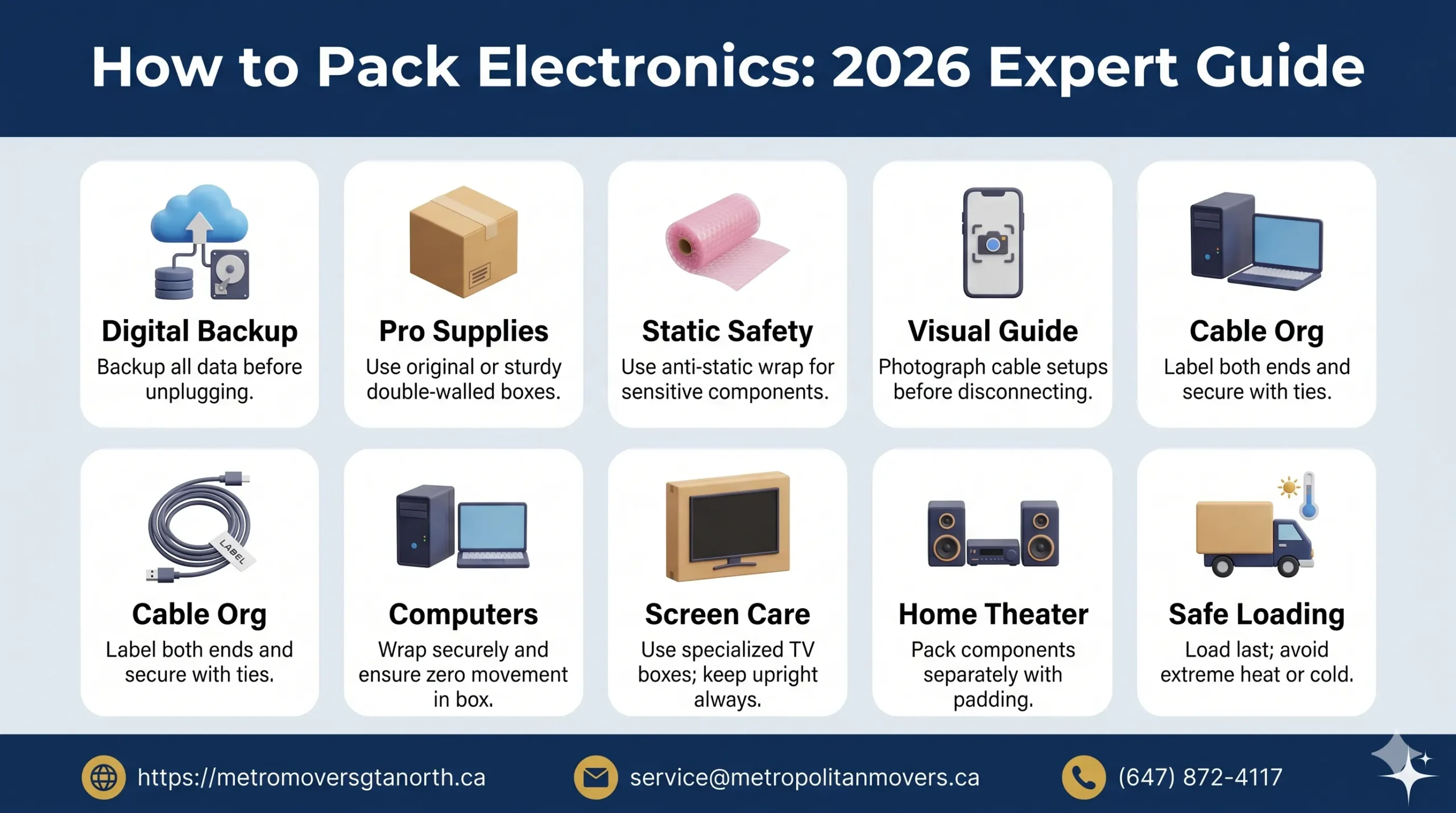 How to Pack Electronics: 2026 Expert Guide

Digital Backup
Backup all data before unplugging.

Pro Supplies
Use original or sturdy double-walled boxes.

Static Safety
Use anti-static wrap for sensitive components.

Visual Guide
Photograph cable setups before disconnecting.

Cable Org
Label both ends and secure with ties.

LABEL

Cable Org
Label both ends and secure with ties.

Computers
Wrap securely and ensure zero movement in box.

Screen Care
Use specialized TV boxes; keep upright always.

Home Theater
Pack components separately with padding.

Safe Loading
Load last; avoid extreme heat or cold.

https://metromoversgtanorth.ca
service@metropolitanmovers.ca
(647) 872-4117